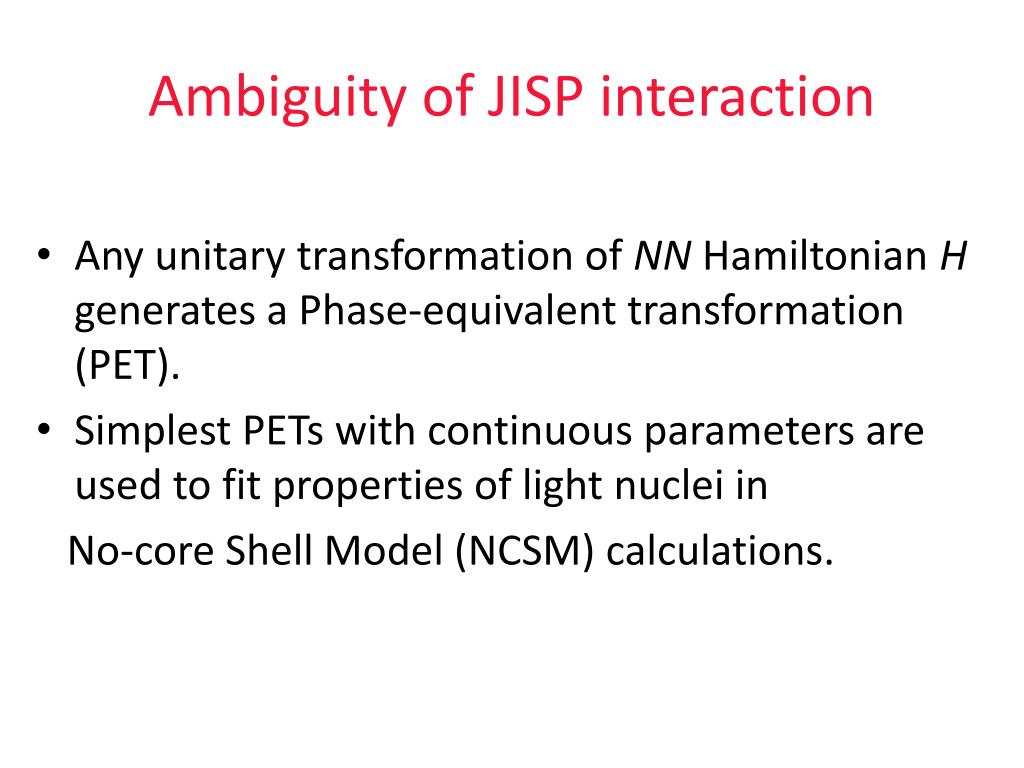 Ambiguity of JISP interaction

• Any unitary transformation of NN Hamiltonian H generates a Phase-equivalent transformation (PET).

• Simplest PETs with continuous parameters are used to fit properties of light nuclei in

No-core Shell Model (NCSM) calculations.